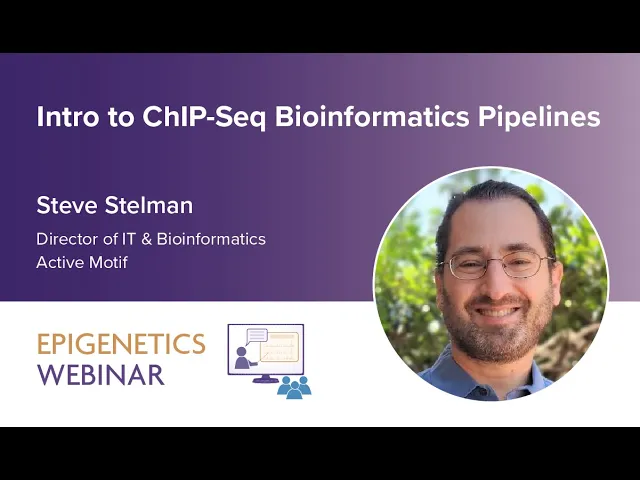 Intro to ChIP-Seq Bioinformatics Pipelines

Steve Stelman

Director of IT & Bioinformatics
Active Motif

EPIGENETICS
WEBINAR